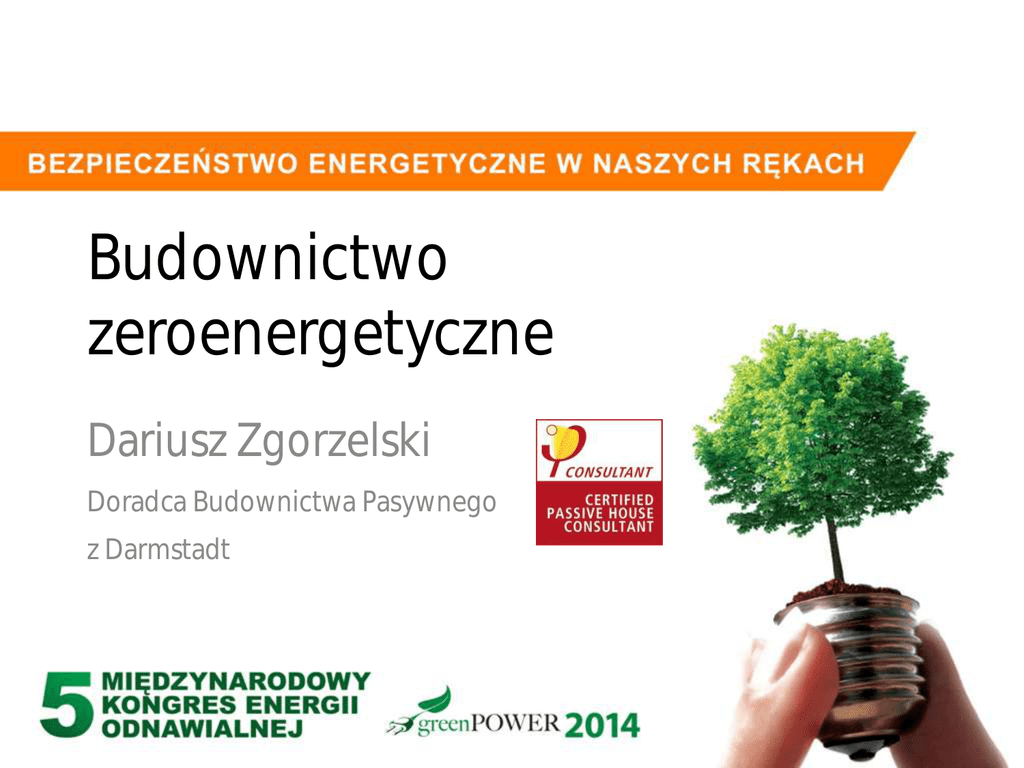 BEZPIECZEŃSTWO ENERGETYCZNE W NASZYCH RĘKACH

Budownictwo zeroenergetyczne

Dariusz Zgorzelski

Doradca Budownictwa Pasywnego

z Darmstadt

CONSULTANT

CERTIFIED PASSIVE HOUSE CONSULTANT

5 MIĘDZYNARODOWY KONGRES ENERGII ODNAWIALNEJ

greenPOWER 2014